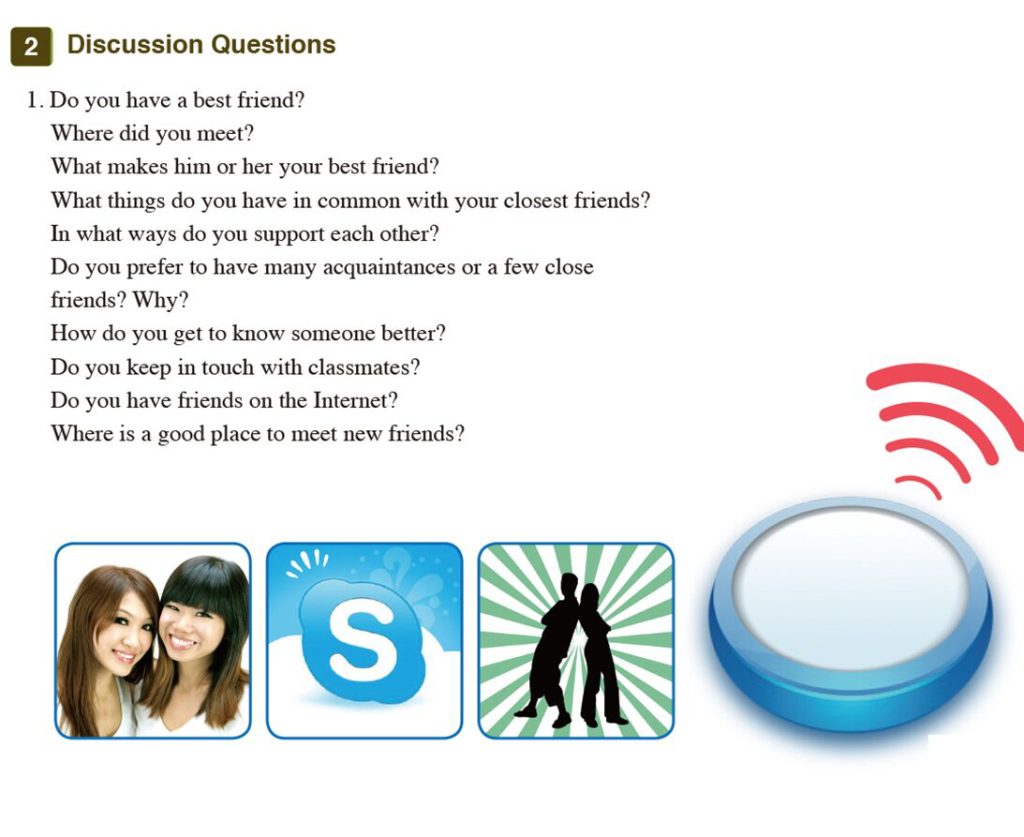 2 Discussion Questions

1. Do you have a best friend?
Where did you meet?
What makes him or her your best friend?
What things do you have in common with your closest friends?
In what ways do you support each other?
Do you prefer to have many acquaintances or a few close friends? Why?
How do you get to know someone better?
Do you keep in touch with classmates?
Do you have friends on the Internet?
Where is a good place to meet new friends?

S